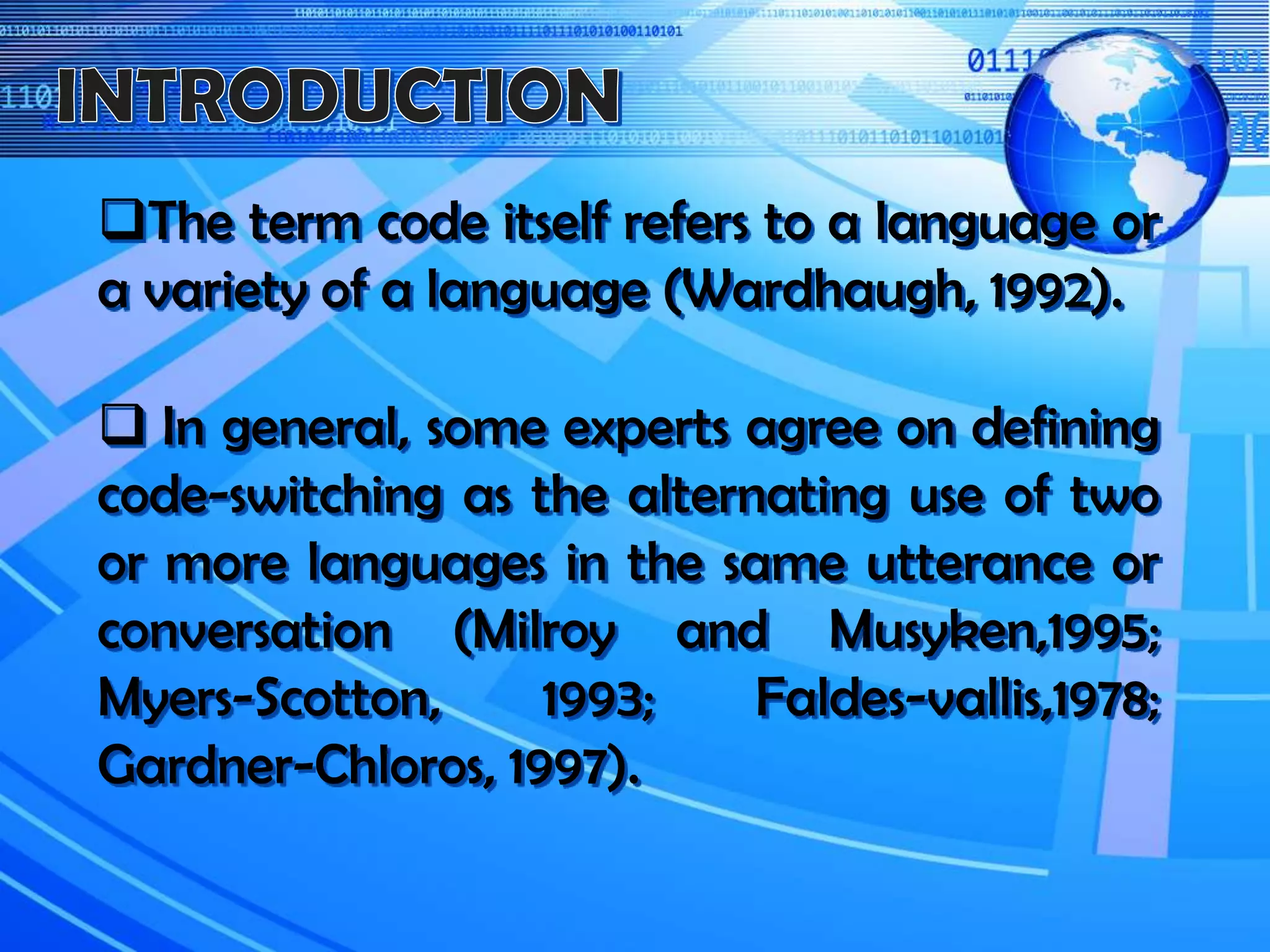 INTRODUCTION

❑The term code itself refers to a language or a variety of a language (Wardhaugh, 1992).

❑ In general, some experts agree on defining code-switching as the alternating use of two or more languages in the same utterance or conversation (Milroy and Musyken,1995; Myers-Scotton, 1993; Faldes-vallis,1978; Gardner-Chloros, 1997).